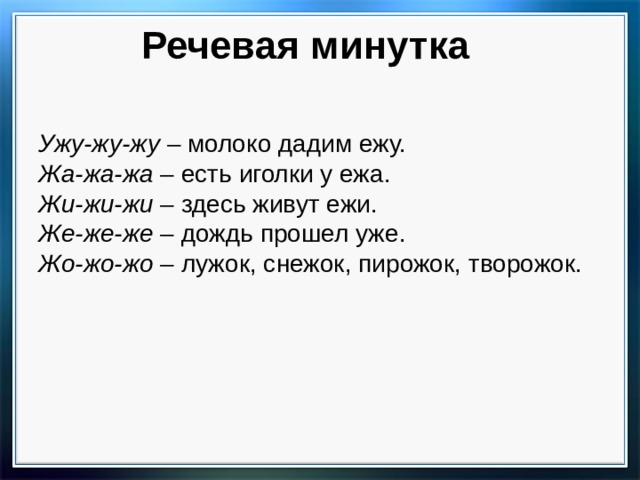 Речевая минутка

Ужу-жу-жу – молоко дадим ежу.
Жа-жа-жа – есть иголки у ежа.
Жи-жи-жи – здесь живут ежи.
Же-же-же – дождь прошел уже.
Жо-жо-жо – лужок, снежок, пирожок, творожок.